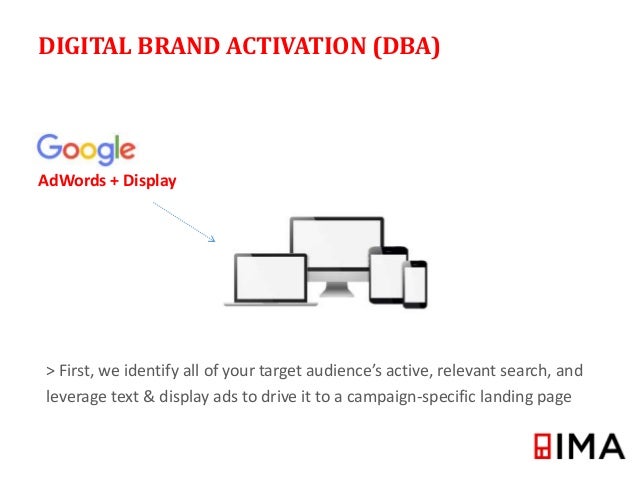 DIGITAL BRAND ACTIVATION (DBA)

Google
AdWords + Display

> First, we identify all of your target audience's active, relevant search, and leverage text & display ads to drive it to a campaign-specific landing page

IMA